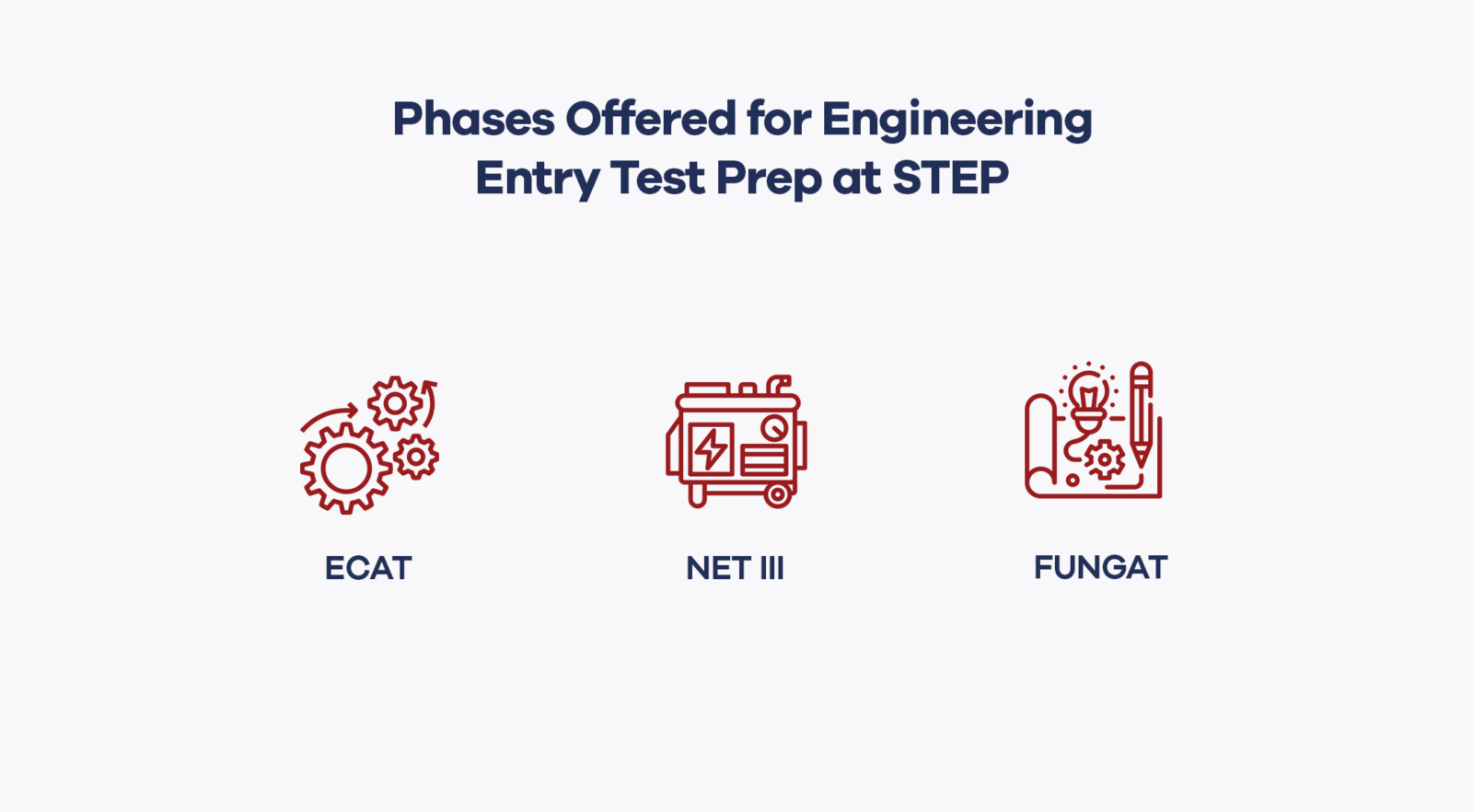 Phases Offered for Engineering Entry Test Prep at STEP

ECAT

NET III

FUNGAT